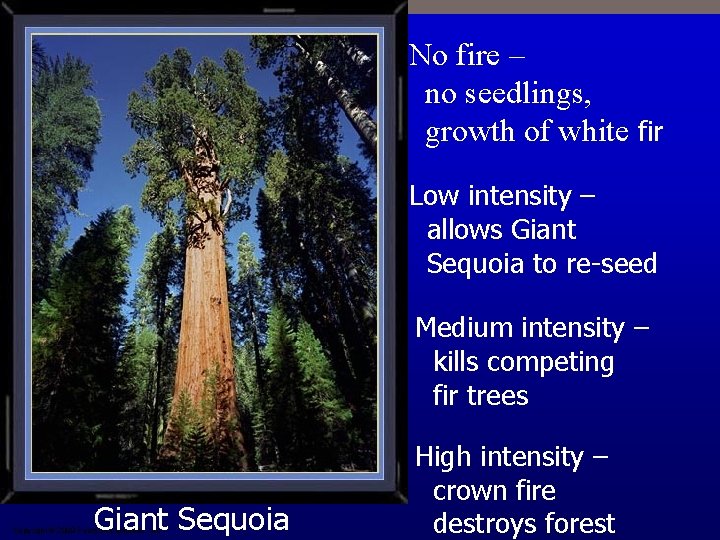 No fire –
no seedlings,
growth of white fir

Low intensity –
allows Giant
Sequoia to re-seed

Medium intensity –
kills competing
fir trees

High intensity –
crown fire
destroys forest

Giant Sequoia